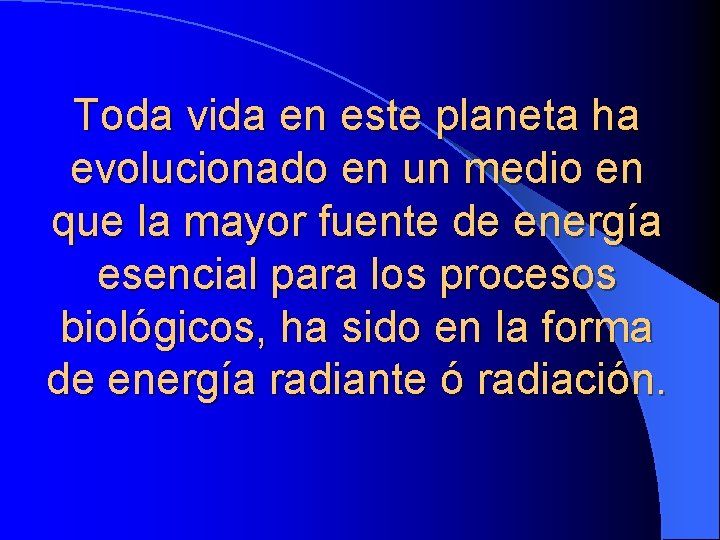 Toda vida en este planeta ha evolucionado en un medio en que la mayor fuente de energía esencial para los procesos biológicos, ha sido en la forma de energía radiante ó radiación.